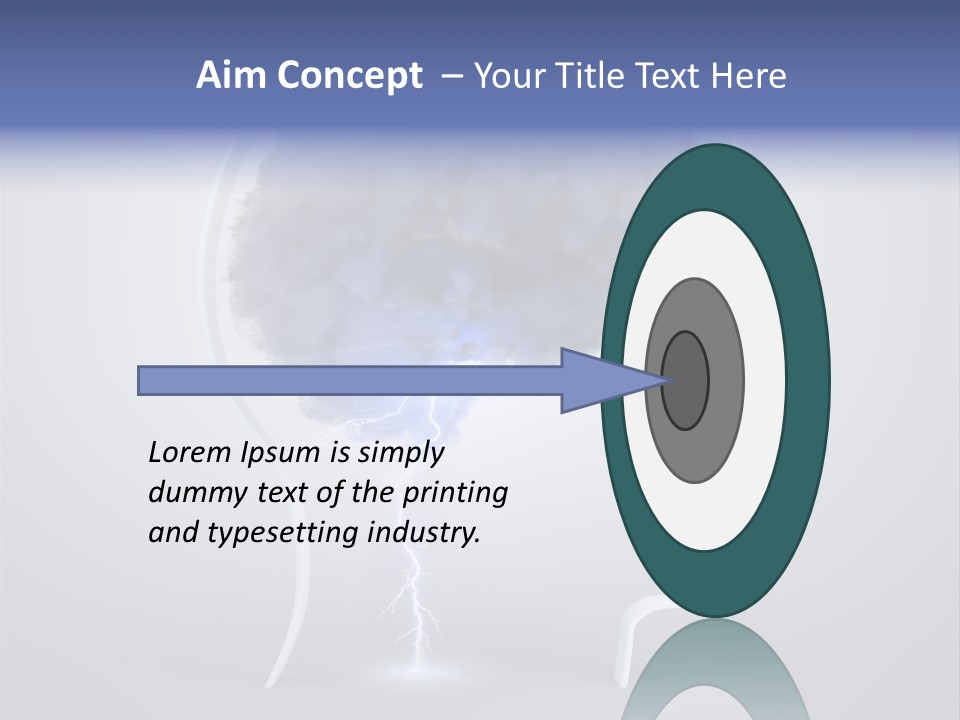 Aim Concept – Your Title Text Here

Lorem Ipsum is simply dummy text of the printing and typesetting industry.